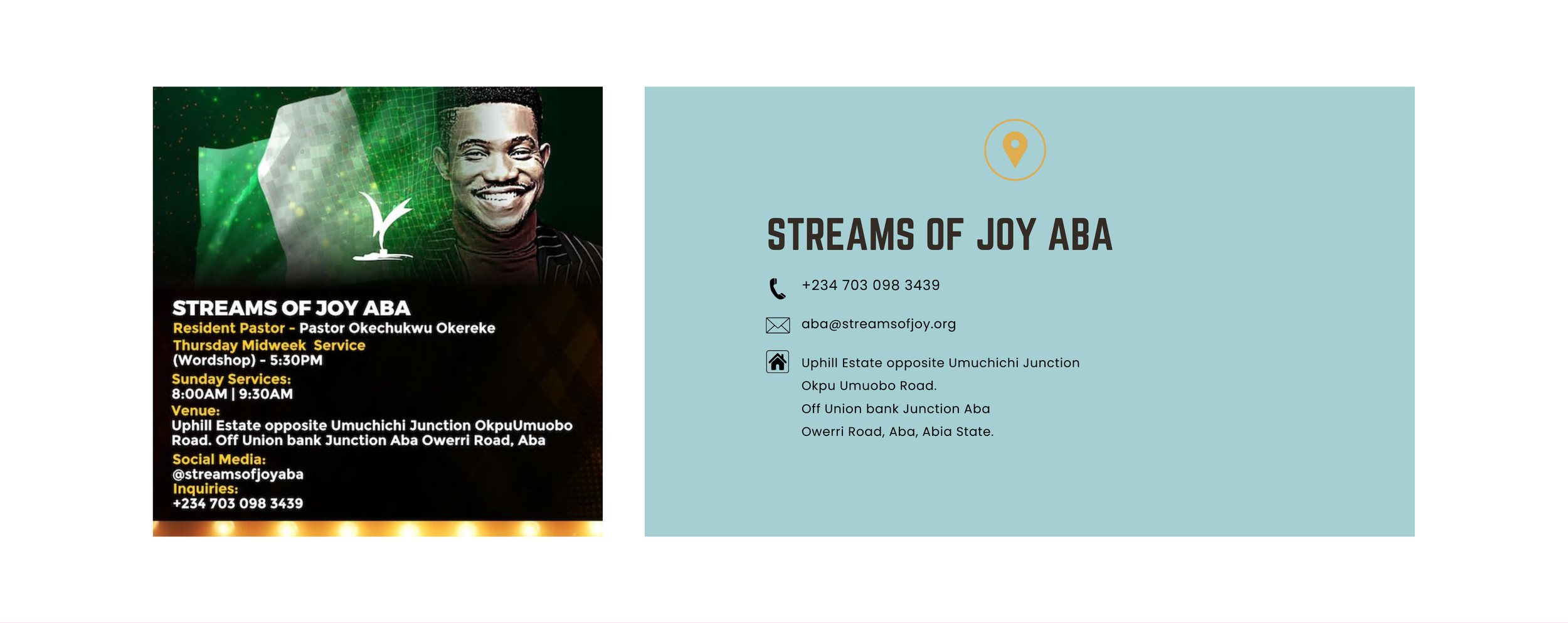 STREAMS OF JOY ABA
Resident Pastor - Pastor Okechukwu Okereke
Thursday Midweek Service
(Wordshop) - 5:30PM
Sunday Services:
8:00AM | 9:30AM
Venue:
Uphill Estate opposite Umuchichi Junction OkpuUmuobo Road. Off Union bank Junction Aba Owerri Road, Aba
Social Media:
@streamsofjoyaba
Inquiries:
+234 703 098 3439

STREAMS OF JOY ABA

+234 703 098 3439

aba@streamsofjoy.org

Uphill Estate opposite Umuchichi Junction
Okpu Umuobo Road.
Off Union bank Junction Aba
Owerri Road, Aba, Abia State.